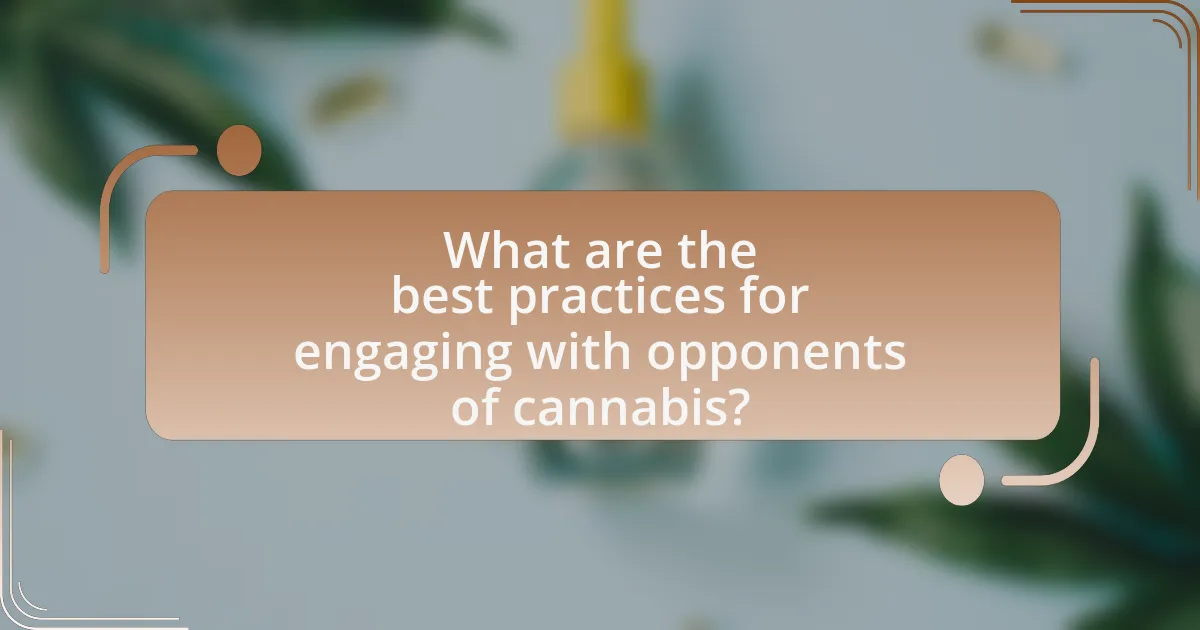 What are the best practices for engaging with opponents of cannabis?